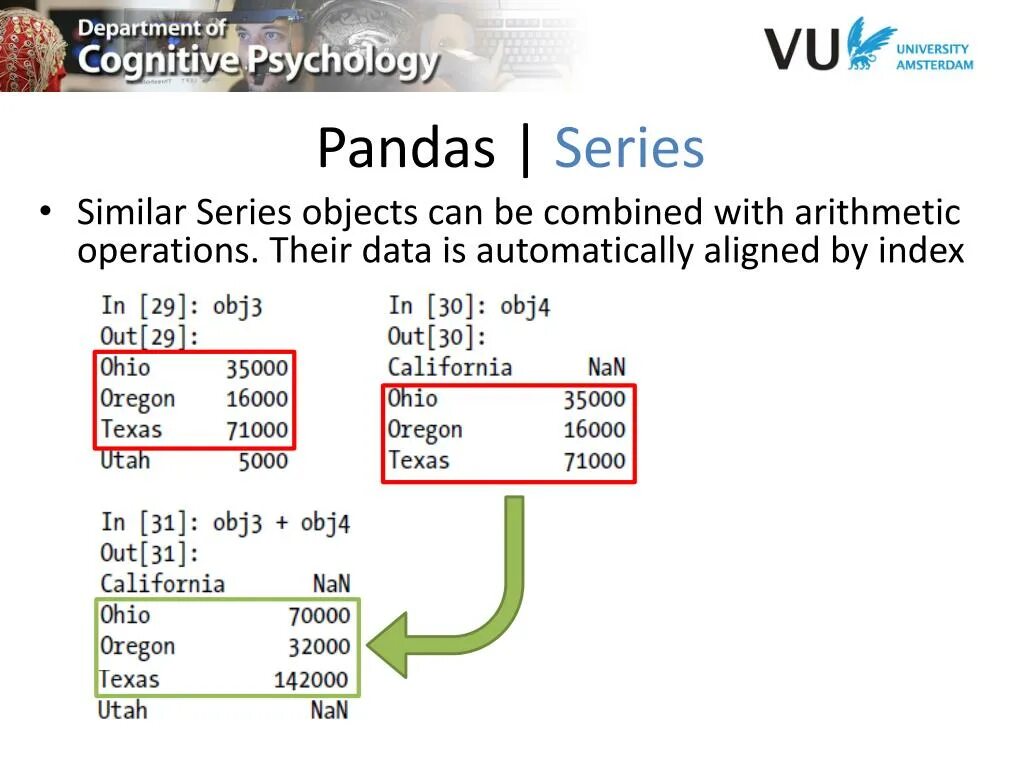 Department of
Cognitive Psychology

VU UNIVERSITY AMSTERDAM

Pandas | Series

• Similar Series objects can be combined with arithmetic operations. Their data is automatically aligned by index

In [29]: obj3
Out[29]:
Ohio 35000
Oregon 16000
Texas 71000
Utah 5000

In [30]: obj4
Out[30]:
California NaN
Ohio 35000
Oregon 16000
Texas 71000

In [31]: obj3 + obj4
Out[31]:
California NaN
Ohio 70000
Oregon 32000
Texas 142000
Utah NaN